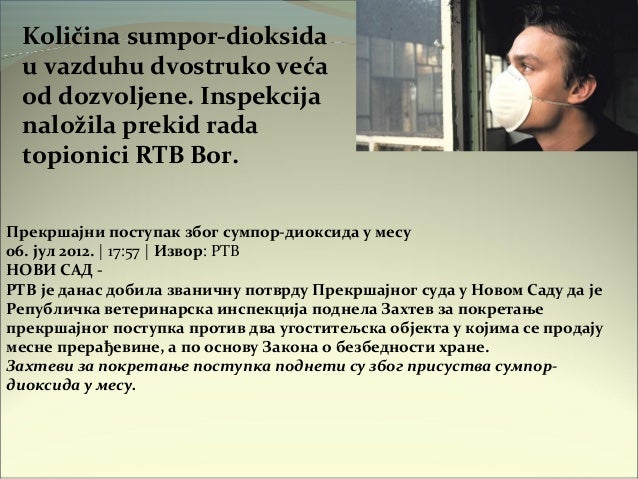 Količina sumpor-dioksida u vazduhu dvostruko veća od dozvoljene. Inspekcija naložila prekid rada topionici RTB Bor.

Прекршајни поступак због сумпор-диоксида у месу
06. јул 2012. | 17:57 | Извор: РТВ
НОВИ САД -
РТВ је данас добила званичну потврду Прекршајног суда у Новом Саду да је Републичка ветеринарска инспекција поднела Захтев за покретање прекршајног поступка против два угоститељска објекта у којима се продају месне прерађевине, а по основу Закона о безбедности хране.
Захтеви за покретање поступка поднети су због присуства сумпор-диоксида у месу.